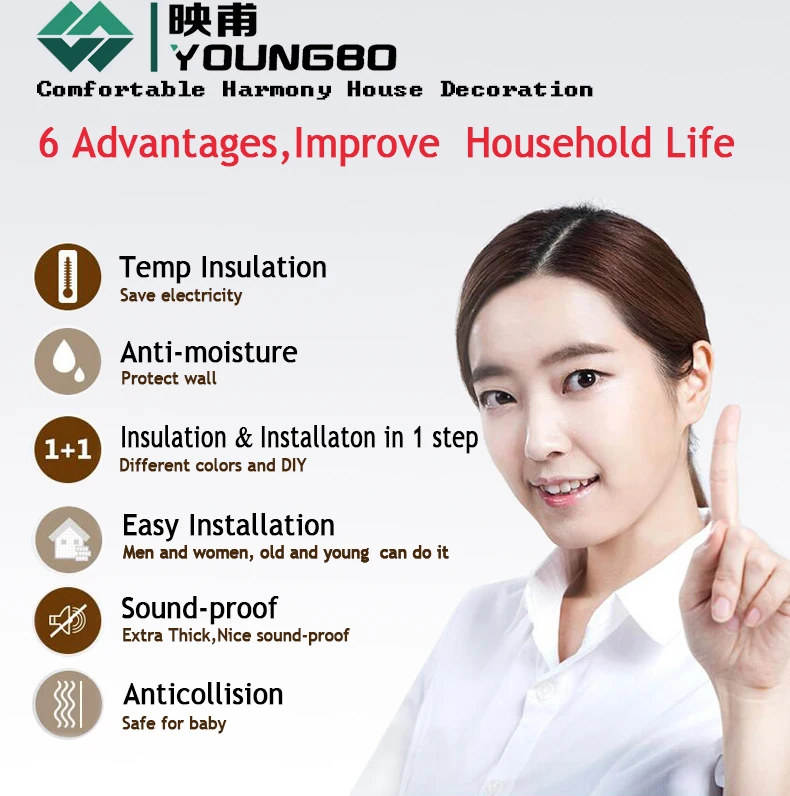 映甫
YOUNGBO
Comfortable Harmony House Decoration

6 Advantages,Improve Household Life

Temp Insulation
Save electricity

Anti-moisture
Protect wall

1+1
Insulation & Installaton in 1 step
Different colors and DIY

Easy Installation
Men and women, old and young can do it

Sound-proof
Extra Thick,Nice sound-proof

Anticollision
Safe for baby